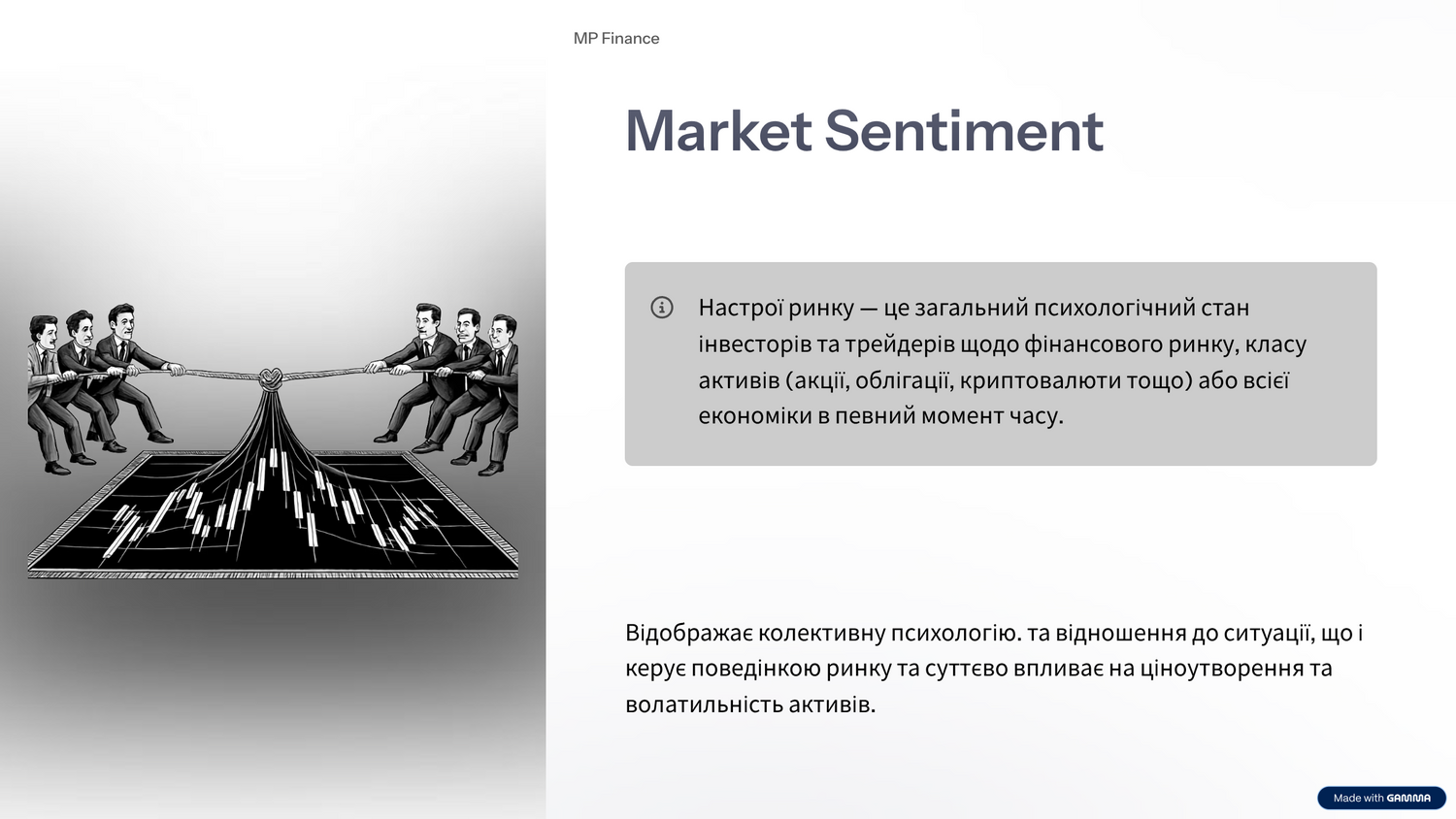 MP Finance

Market Sentiment

Настрої ринку — це загальний психологічний стан інвесторів та трейдерів щодо фінансового ринку, класу активів (акції, облігації, криптовалюти тощо) або всієї економіки в певний момент часу.

Відображає колективну психологію. та відношення до ситуації, що і керує поведінкою ринку та суттєво впливає на ціноутворення та волатильність активів.

Made with GAMMA